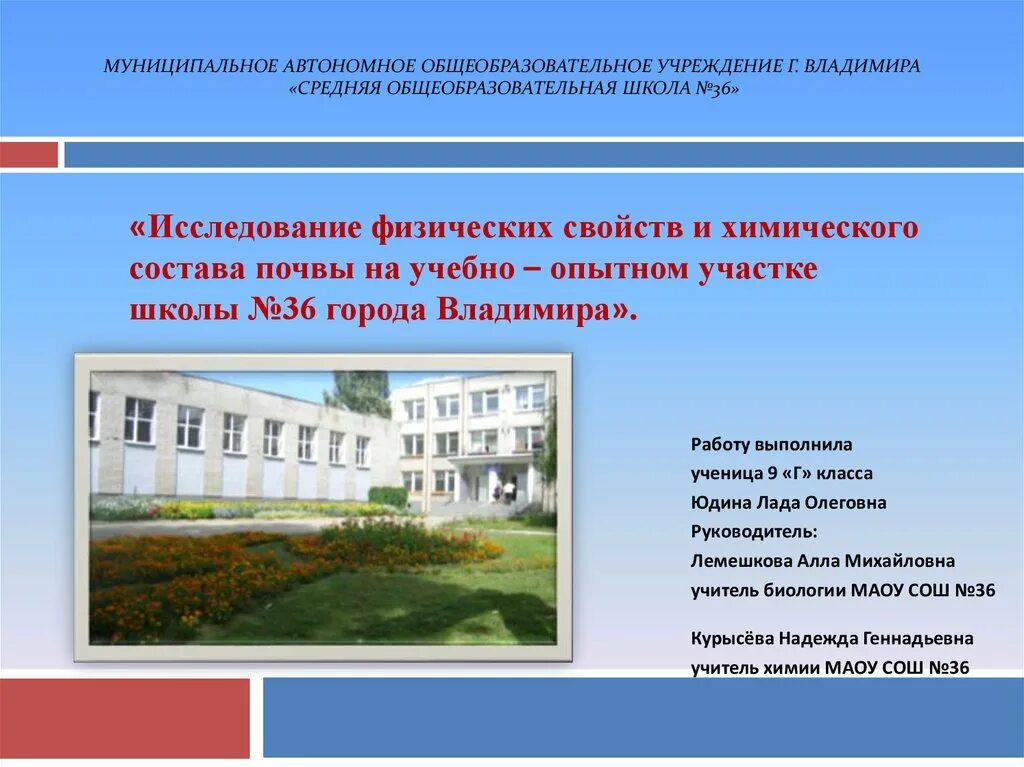 МУНИЦИПАЛЬНОЕ АВТОНОМНОЕ ОБЩЕОБРАЗОВАТЕЛЬНОЕ УЧРЕЖДЕНИЕ Г. ВЛАДИМИРА «СРЕДНЯЯ ОБЩЕОБРАЗОВАТЕЛЬНАЯ ШКОЛА №36»

«Исследование физических свойств и химического состава почвы на учебно – опытном участке школы №36 города Владимира».

Работу выполнила
ученица 9 «Г» класса
Юдина Лада Олеговна
Руководитель:
Лемешкова Алла Михайловна
учитель биологии МАОУ СОШ №36

Курысёва Надежда Геннадьевна
учитель химии МАОУ СОШ №36